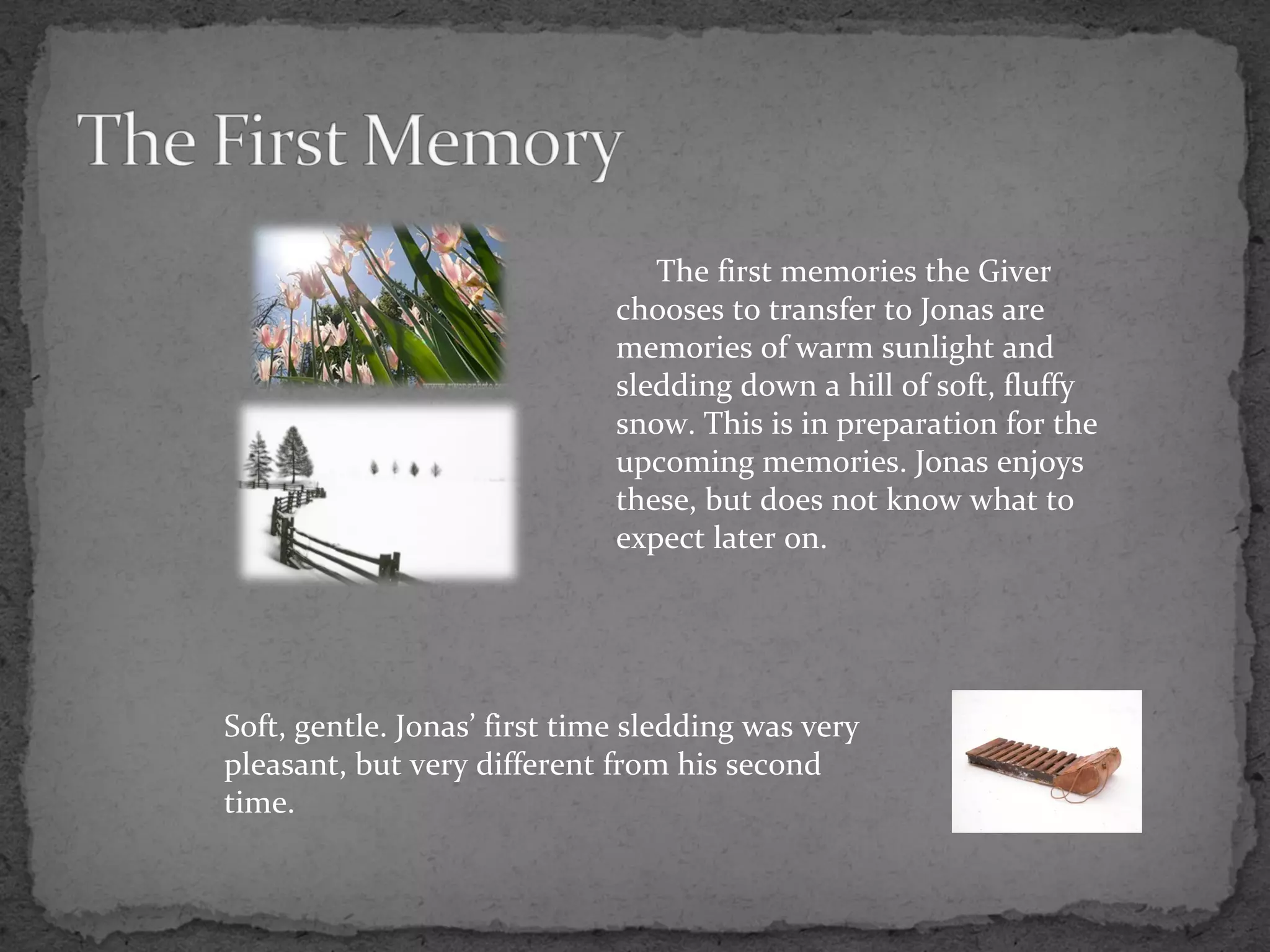 The First Memory

The first memories the Giver chooses to transfer to Jonas are memories of warm sunlight and sledding down a hill of soft, fluffy snow. This is in preparation for the upcoming memories. Jonas enjoys these, but does not know what to expect later on.

Soft, gentle. Jonas’ first time sledding was very pleasant, but very different from his second time.